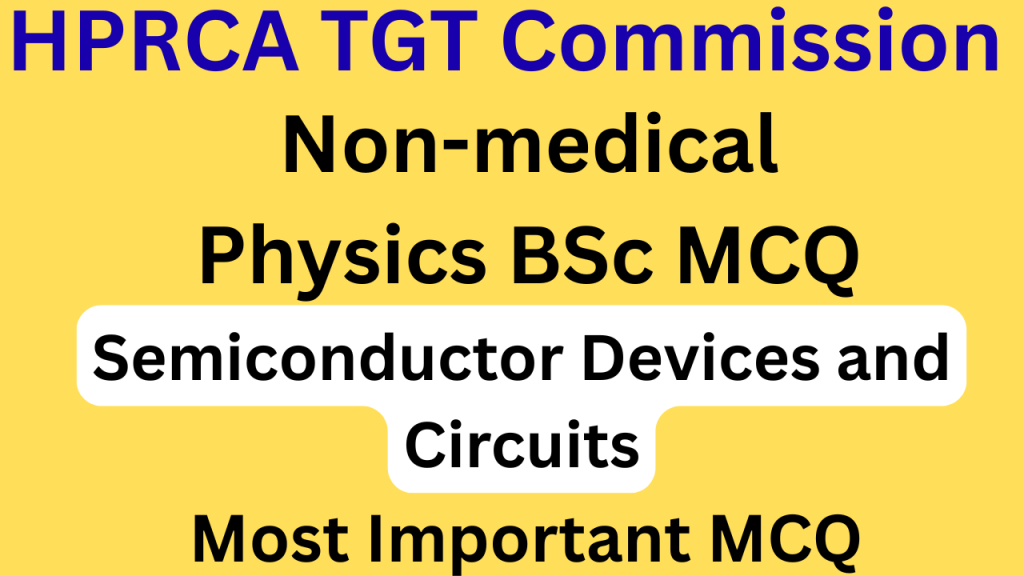 HPRCA TGT Commission

Non-medical

Physics BSc MCQ

Semiconductor Devices and Circuits

Most Important MCQ